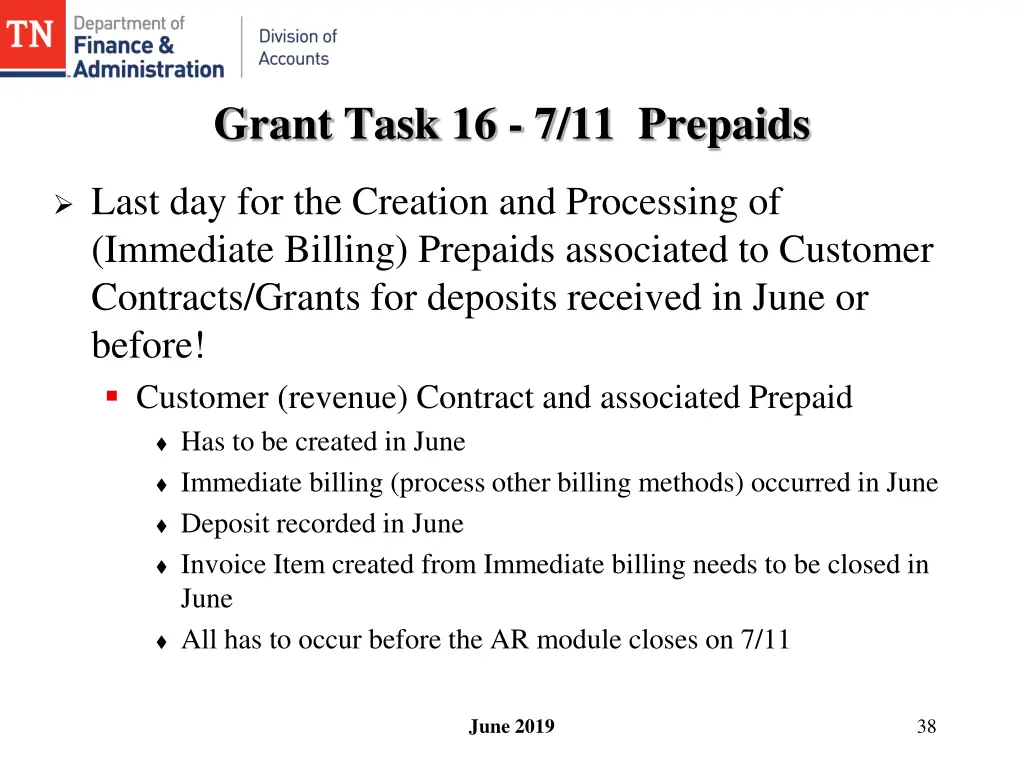 TN Department of Finance & Administration

Division of Accounts

Grant Task 16 - 7/11 Prepaids

➢ Last day for the Creation and Processing of (Immediate Billing) Prepaids associated to Customer Contracts/Grants for deposits received in June or before!

▪ Customer (revenue) Contract and associated Prepaid

♦ Has to be created in June

♦ Immediate billing (process other billing methods) occurred in June

♦ Deposit recorded in June

♦ Invoice Item created from Immediate billing needs to be closed in June

♦ All has to occur before the AR module closes on 7/11

June 2019

38